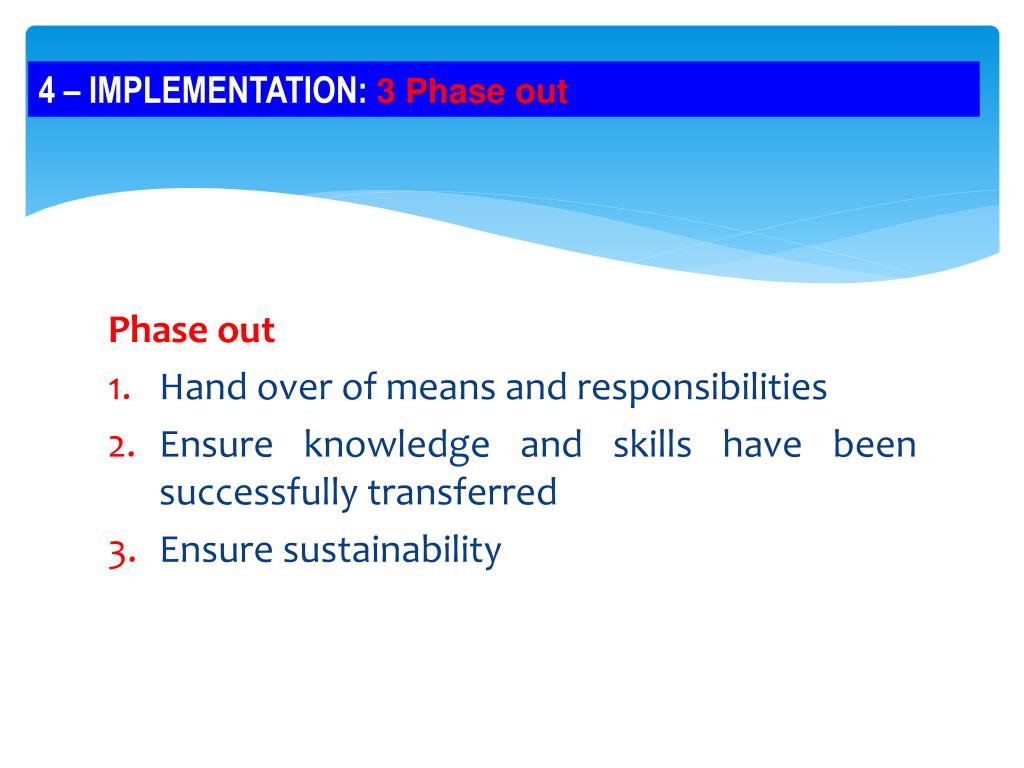 4 – IMPLEMENTATION: 3 Phase out

Phase out

1. Hand over of means and responsibilities
2. Ensure knowledge and skills have been successfully transferred
3. Ensure sustainability